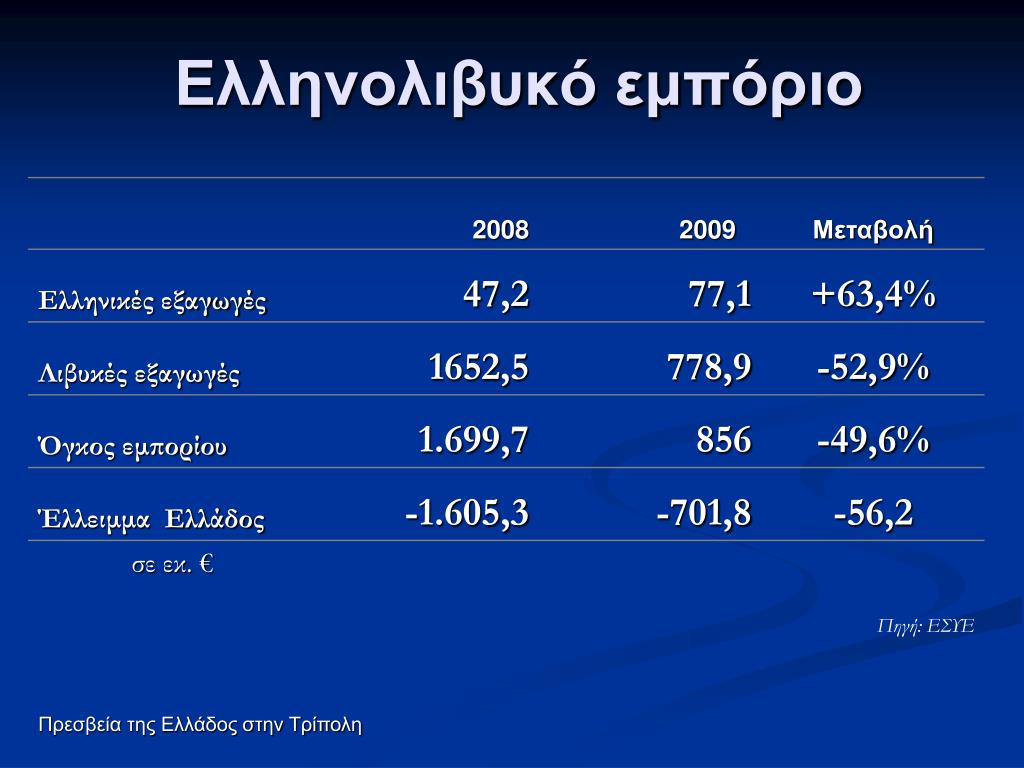 Ελληνολιβυκό εμπόριο

| | 2008 | 2009 | Μεταβολή |
|---|---|---|---|
| Ελληνικές εξαγωγές | 47,2 | 77,1 | +63,4% |
| Λιβυκές εξαγωγές | 1652,5 | 778,9 | -52,9% |
| Όγκος εμπορίου | 1.699,7 | 856 | -49,6% |
| Έλλειμμα Ελλάδος | -1.605,3 | -701,8 | -56,2 |

σε εκ. €

Πηγή: ΕΣΥΕ

Πρεσβεία της Ελλάδος στην Τρίπολη